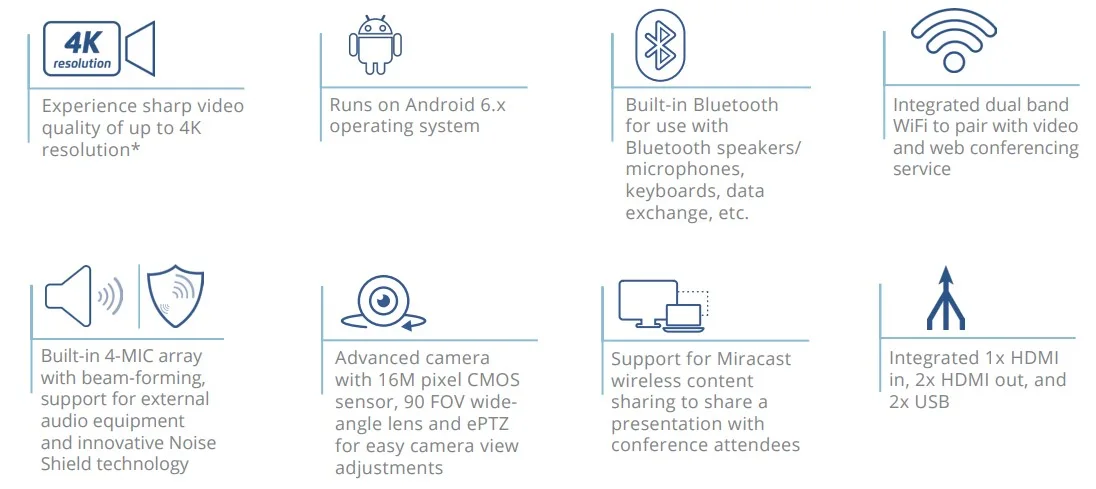 4K
resolution

Experience sharp video quality of up to 4K resolution*

Runs on Android 6.x operating system

Built-in Bluetooth for use with Bluetooth speakers/ microphones, keyboards, data exchange, etc.

Integrated dual band WiFi to pair with video and web conferencing service

Built-in 4-MIC array with beam-forming, support for external audio equipment and innovative Noise Shield technology

Advanced camera with 16M pixel CMOS sensor, 90 FOV wide-angle lens and ePTZ for easy camera view adjustments

Support for Miracast wireless content sharing to share a presentation with conference attendees

Integrated 1x HDMI in, 2x HDMI out, and 2x USB